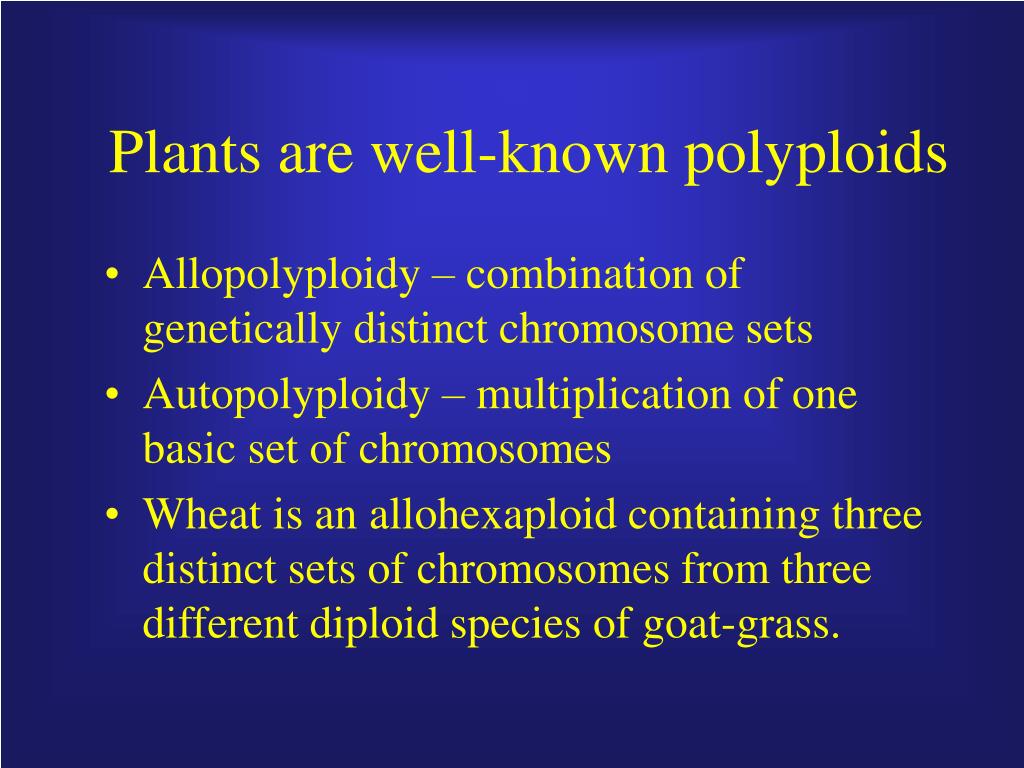 Plants are well-known polyploids

• Allopolyploidy – combination of genetically distinct chromosome sets
• Autopolyploidy – multiplication of one basic set of chromosomes
• Wheat is an allohexaploid containing three distinct sets of chromosomes from three different diploid species of goat-grass.